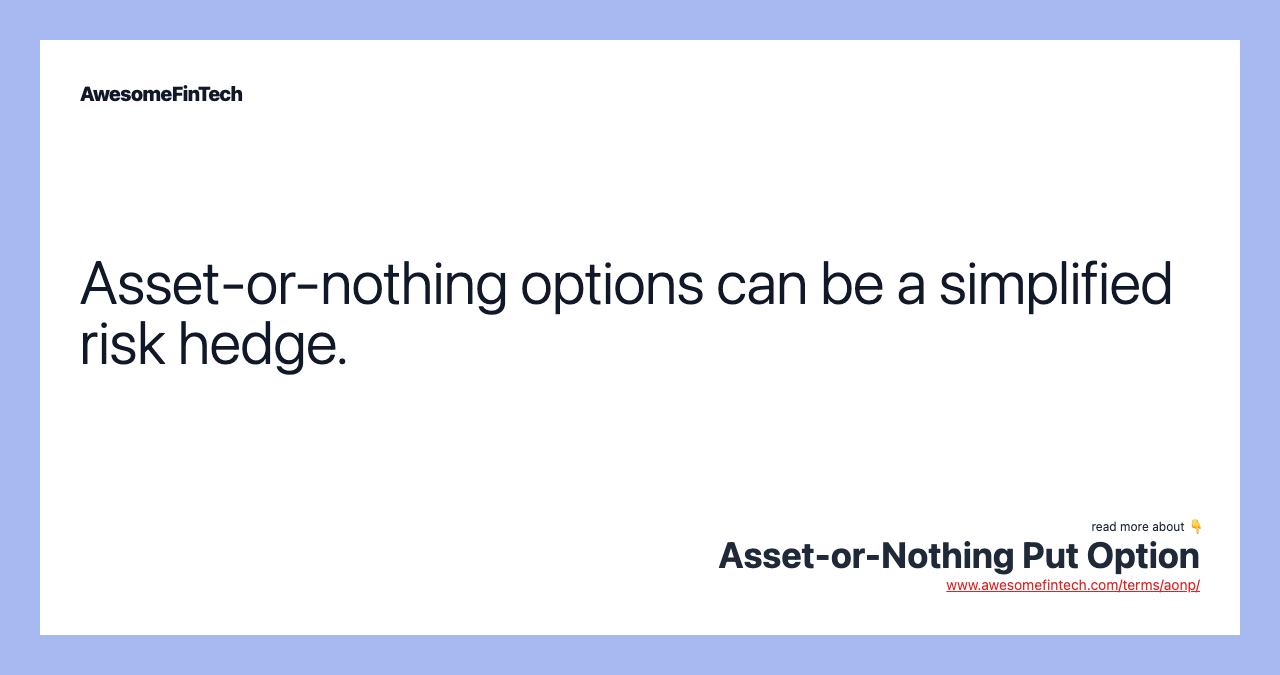 AwesomeFinTech

Asset-or-nothing options can be a simplified risk hedge.

read more about 👇
Asset-or-Nothing Put Option
www.awesomefintech.com/terms/aonp/